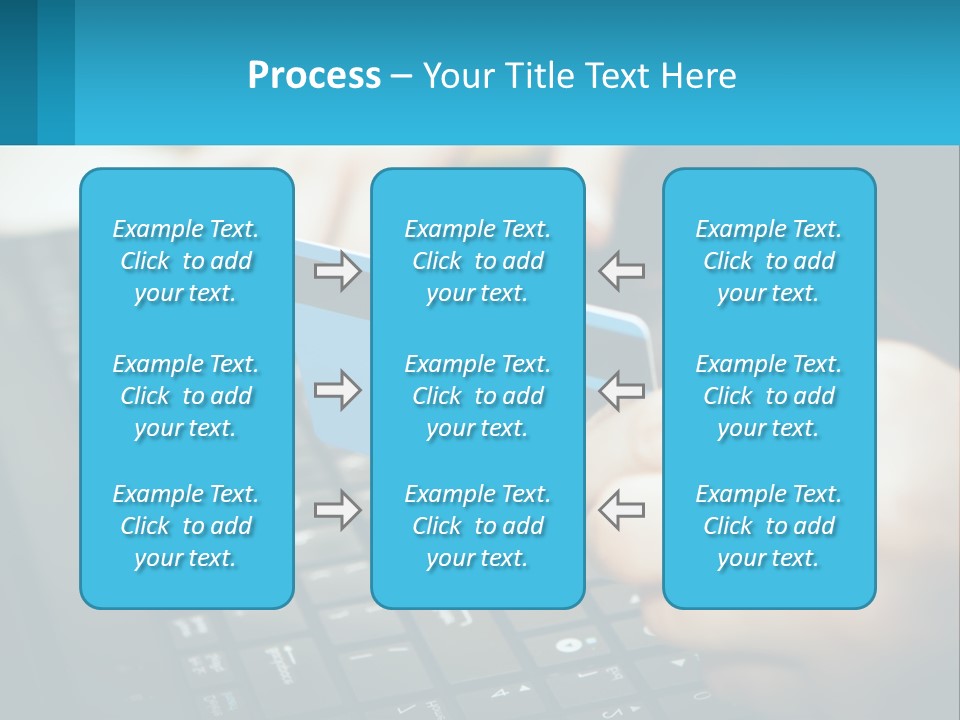 Process – Your Title Text Here

Example Text. Click to add your text.

Example Text. Click to add your text.

Example Text. Click to add your text.

Example Text. Click to add your text.

Example Text. Click to add your text.

Example Text. Click to add your text.

Example Text. Click to add your text.

Example Text. Click to add your text.

Example Text. Click to add your text.